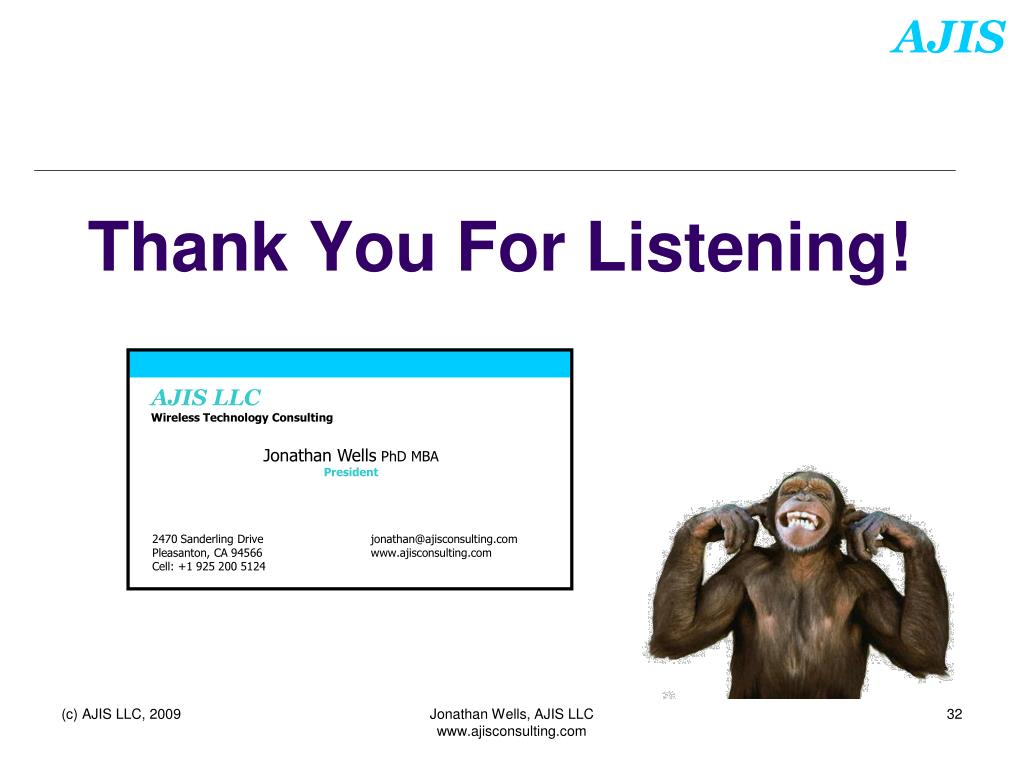 AJIS

Thank You For Listening!

AJIS LLC
Wireless Technology Consulting

Jonathan Wells PhD MBA
President

2470 Sanderling Drive
Pleasanton, CA 94566
Cell: +1 925 200 5124

jonathan@ajisconsulting.com
www.ajisconsulting.com

(c) AJIS LLC, 2009

Jonathan Wells, AJIS LLC
www.ajisconsulting.com

32